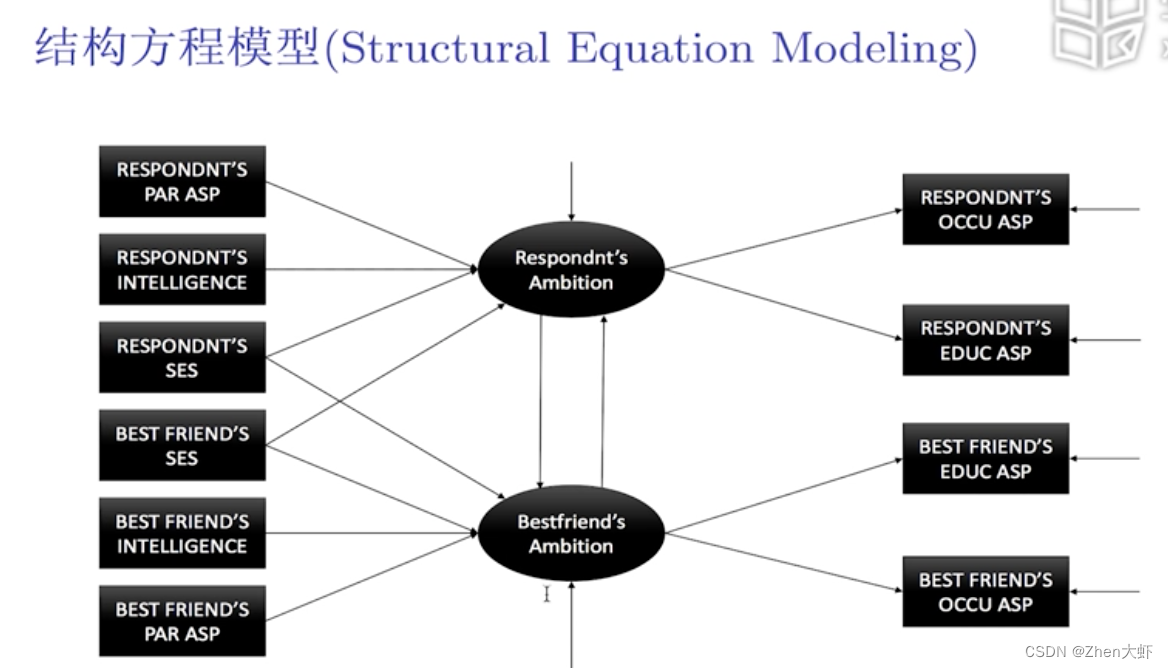 结构方程模型(Structural Equation Modeling)

RESPONDNT'S PAR ASP

RESPONDNT'S INTELLIGENCE

RESPONDNT'S SES

BEST FRIEND'S SES

BEST FRIEND'S INTELLIGENCE

BEST FRIEND'S PAR ASP

Respondnt's Ambition

Bestfriend's Ambition

RESPONDNT'S OCCU ASP

RESPONDNT'S EDUC ASP

BEST FRIEND'S EDUC ASP

BEST FRIEND'S OCCU ASP

CSDN @Zhen大虾